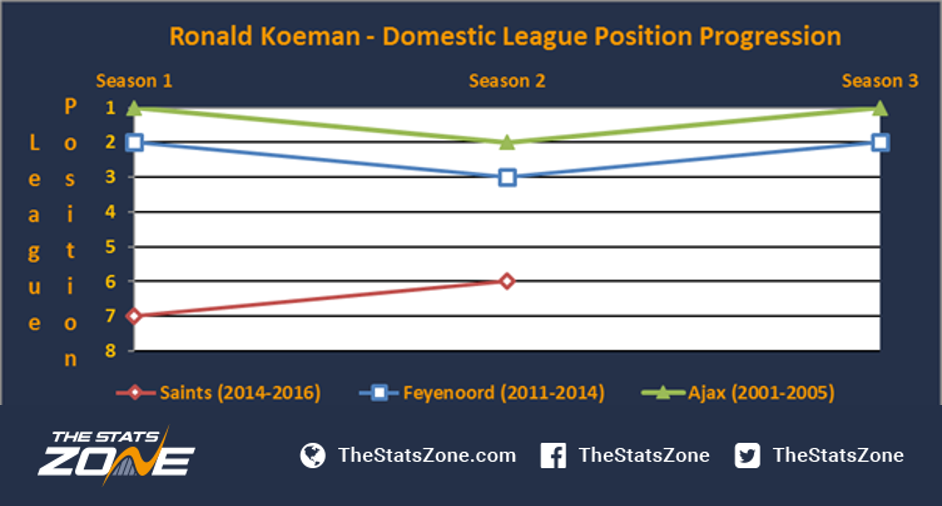 Ronald Koeman - Domestic League Position Progression

Season 1
Season 2
Season 3

League Position

1
2
3
4
5
6
7
8

Saints (2014-2016)
Feyenoord (2011-2014)
Ajax (2001-2005)

THE STATS ZONE

TheStatsZone.com
TheStatsZone
TheStatsZone